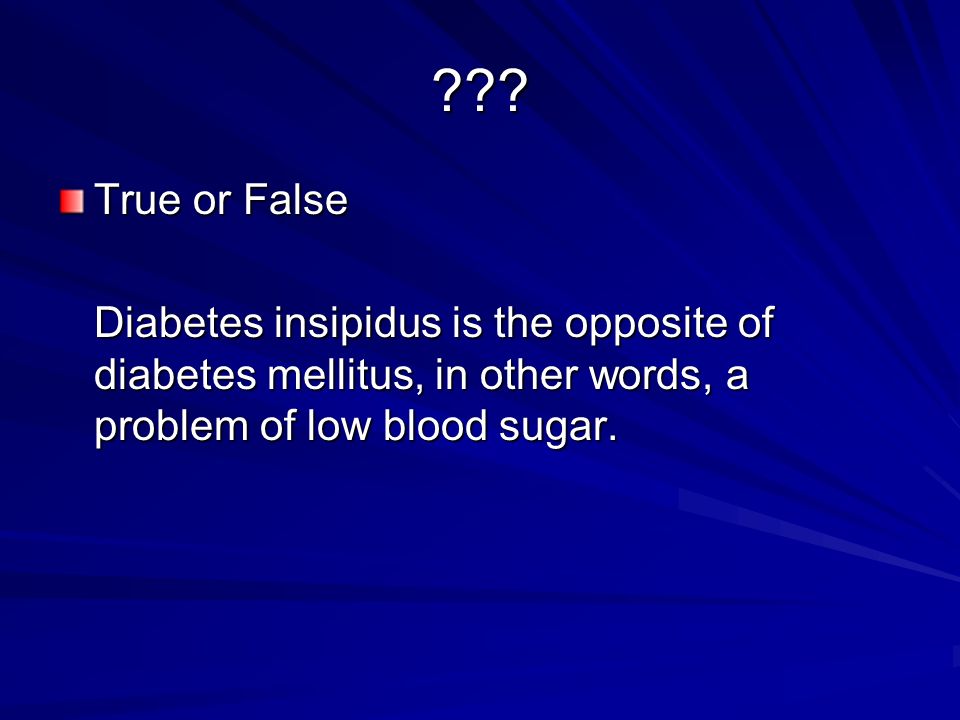 ???

True or False

Diabetes insipidus is the opposite of diabetes mellitus, in other words, a problem of low blood sugar.